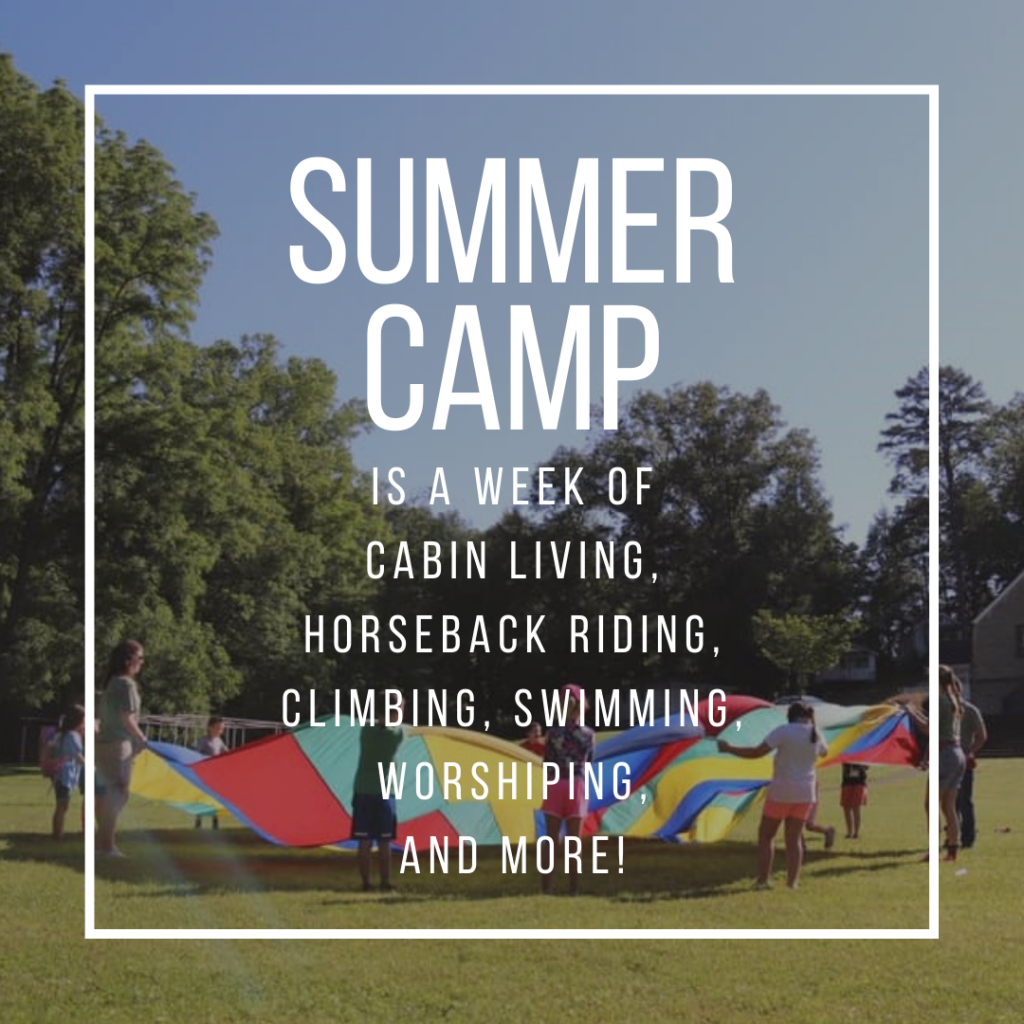 SUMMER CAMP

IS A WEEK OF CABIN LIVING, HORSEBACK RIDING, CLIMBING, SWIMMING, WORSHIPING, AND MORE!